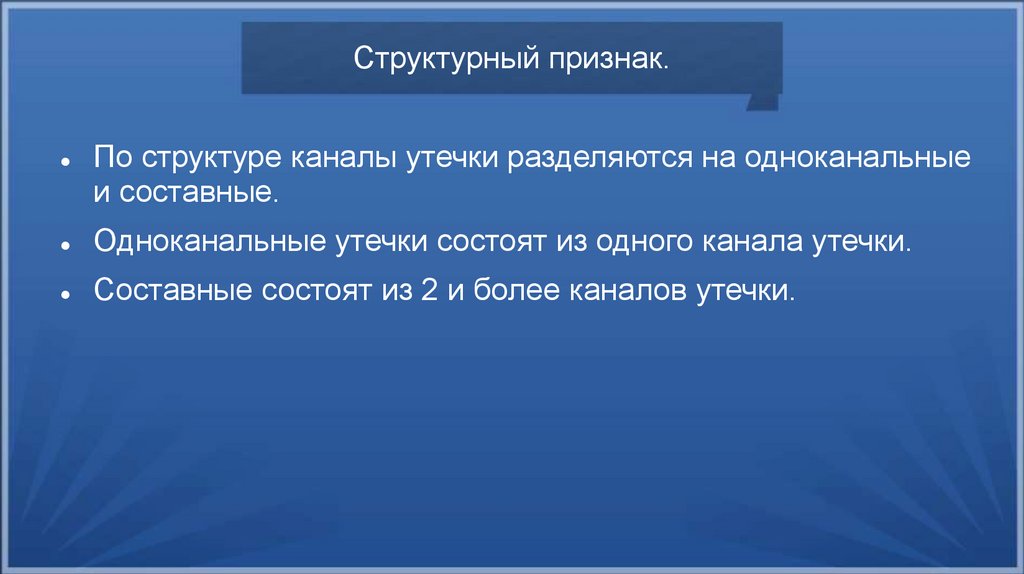 Структурный признак.

- По структуре каналы утечки разделяются на одноканальные и составные.
- Одноканальные утечки состоят из одного канала утечки.
- Составные состоят из 2 и более каналов утечки.